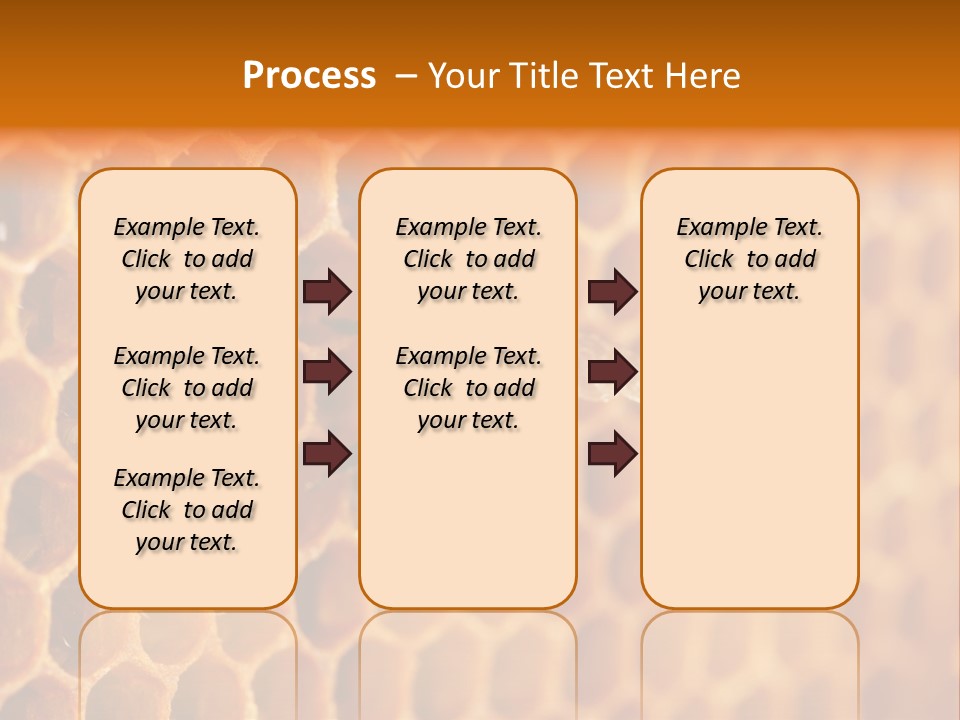 Process – Your Title Text Here

Example Text. Click to add your text.

Example Text. Click to add your text.

Example Text. Click to add your text.

Example Text. Click to add your text.

Example Text. Click to add your text.

Example Text. Click to add your text.